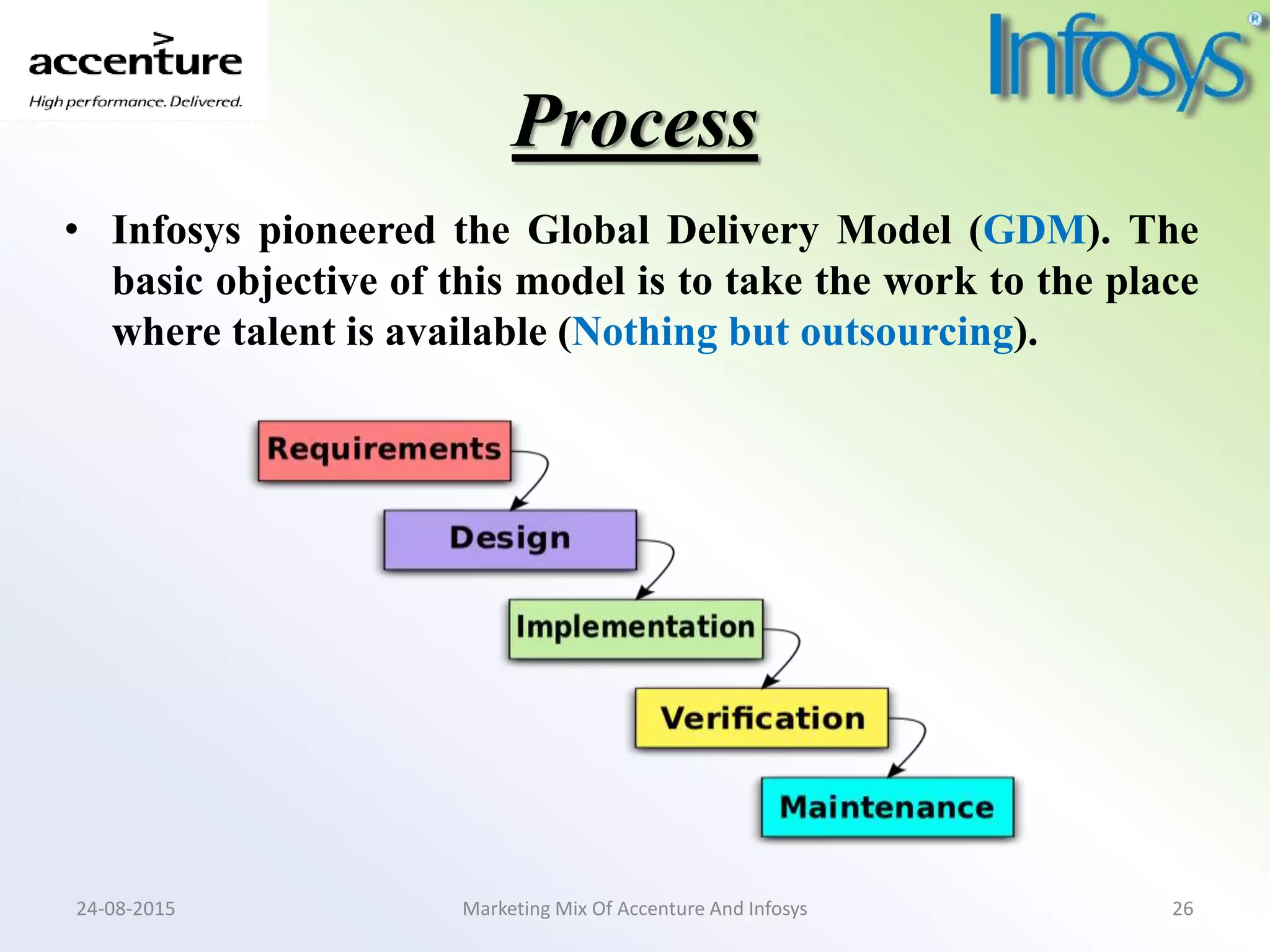 accenture
High performance. Delivered.

Infosys®

Process

• Infosys pioneered the Global Delivery Model (GDM). The basic objective of this model is to take the work to the place where talent is available (Nothing but outsourcing).

Requirements

Design

Implementation

Verification

Maintenance

24-08-2015

Marketing Mix Of Accenture And Infosys

26